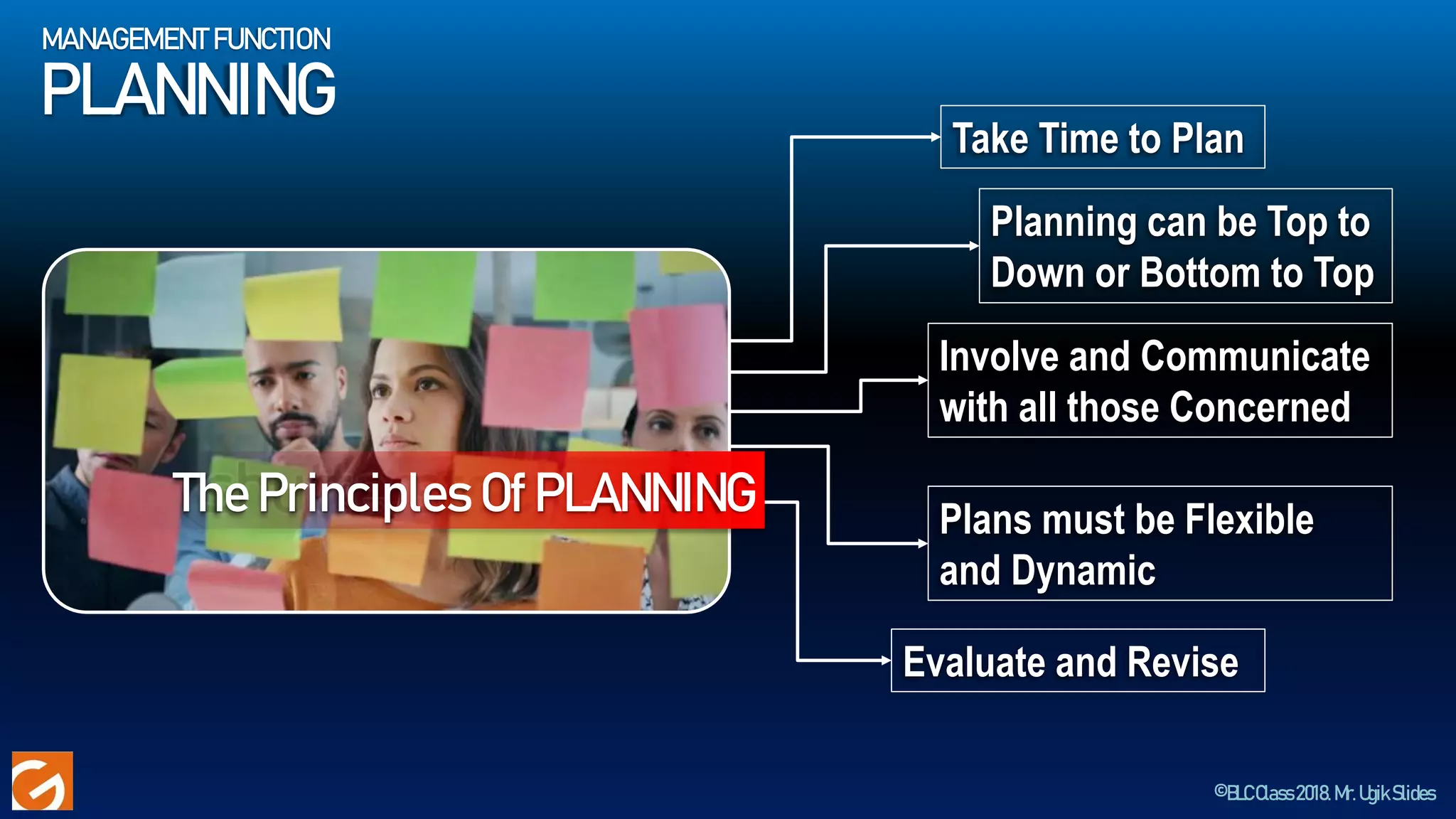 MANAGEMENT FUNCTION
PLANNING

The Principles Of PLANNING

Take Time to Plan

Planning can be Top to Down or Bottom to Top

Involve and Communicate with all those Concerned

Plans must be Flexible and Dynamic

Evaluate and Revise

©BLCClass 2018. Mr. Ujik Slides